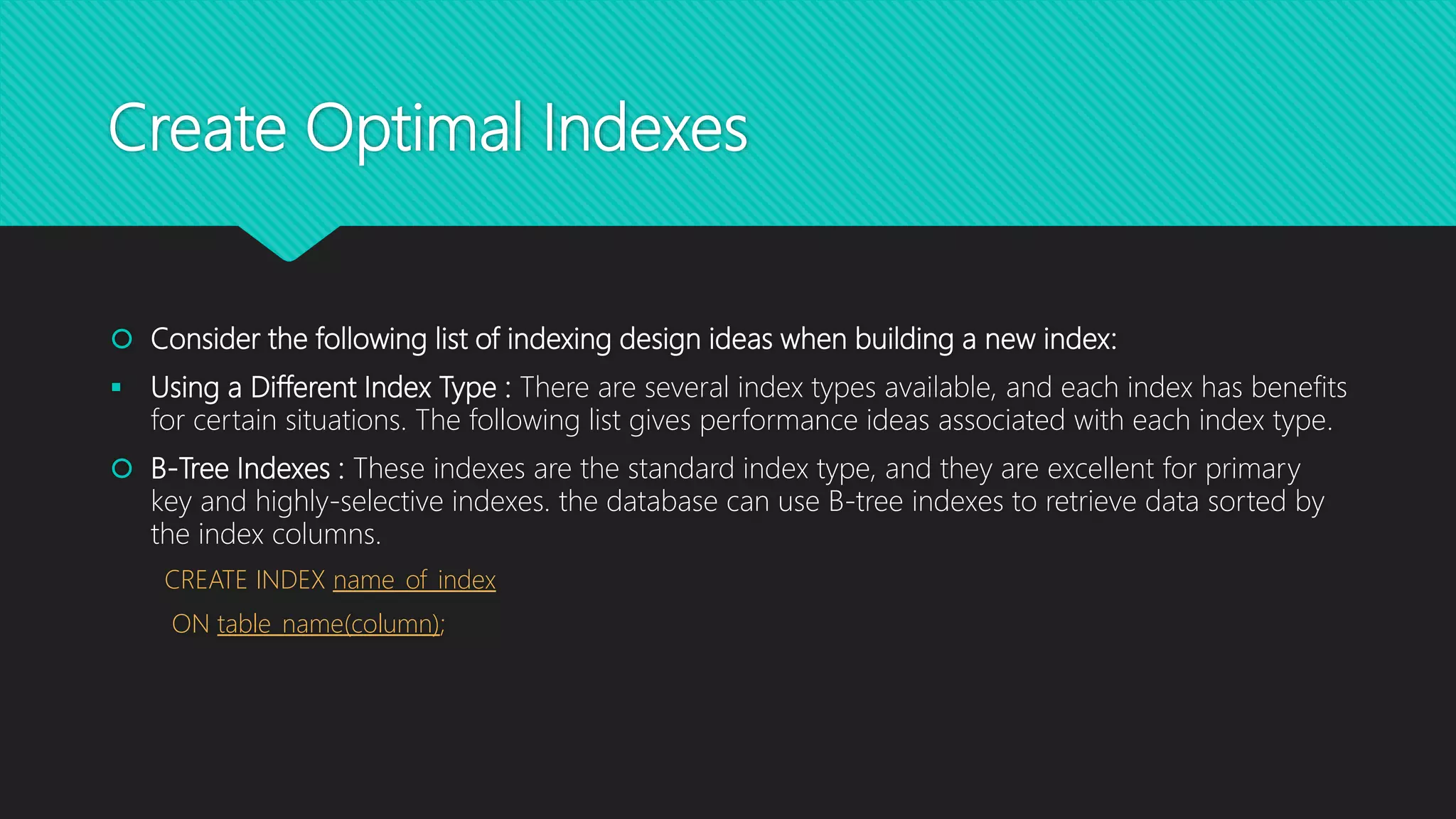 Create Optimal Indexes

Consider the following list of indexing design ideas when building a new index:

Using a Different Index Type : There are several index types available, and each index has benefits for certain situations. The following list gives performance ideas associated with each index type.

B-Tree Indexes : These indexes are the standard index type, and they are excellent for primary key and highly-selective indexes. the database can use B-tree indexes to retrieve data sorted by the index columns.

CREATE INDEX name_of_index

ON table_name(column);